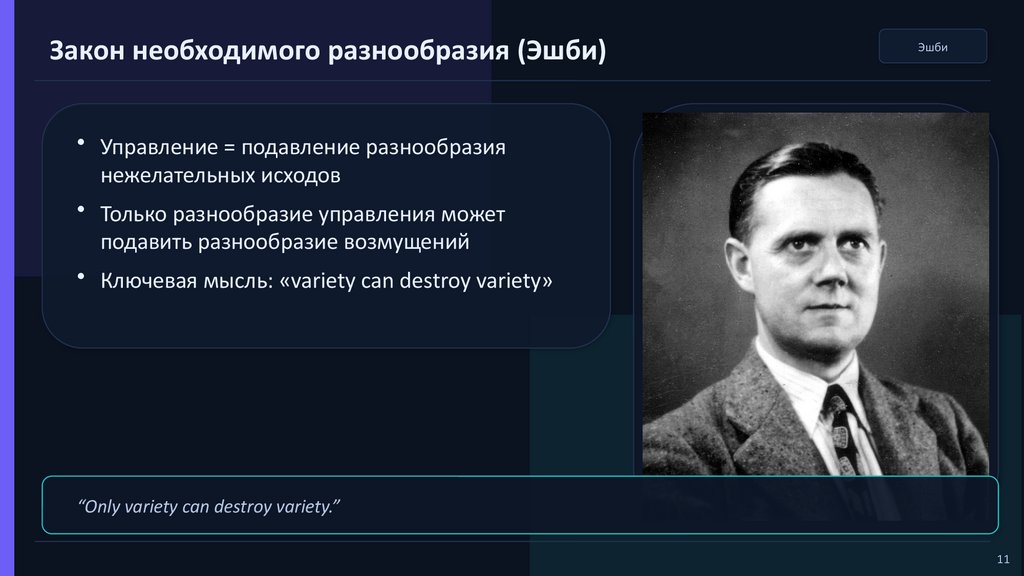 Закон необходимого разнообразия (Эшби)

Эшби

• Управление = подавление разнообразия нежелательных исходов
• Только разнообразие управления может подавить разнообразие возмущений
• Ключевая мысль: «variety can destroy variety»

“Only variety can destroy variety.”

11